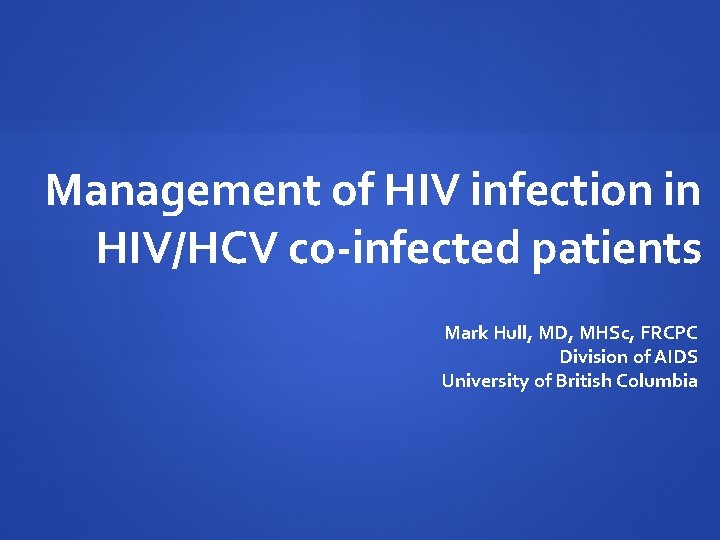 Management of HIV infection in HIV/HCV co-infected patients

Mark Hull, MD, MHSc, FRCPC
Division of AIDS
University of British Columbia